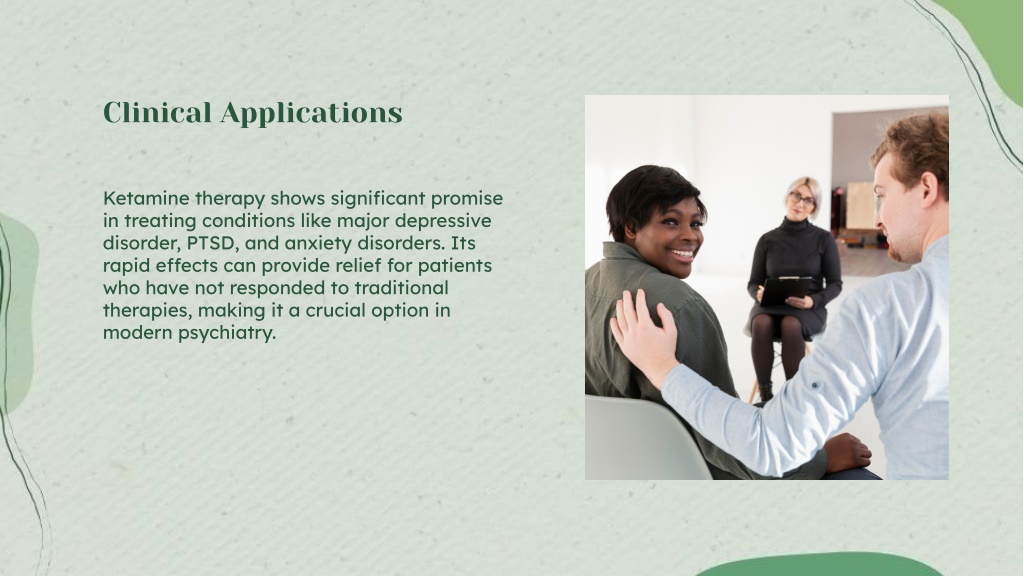 Clinical Applications

Ketamine therapy shows significant promise in treating conditions like major depressive disorder, PTSD, and anxiety disorders. Its rapid effects can provide relief for patients who have not responded to traditional therapies, making it a crucial option in modern psychiatry.